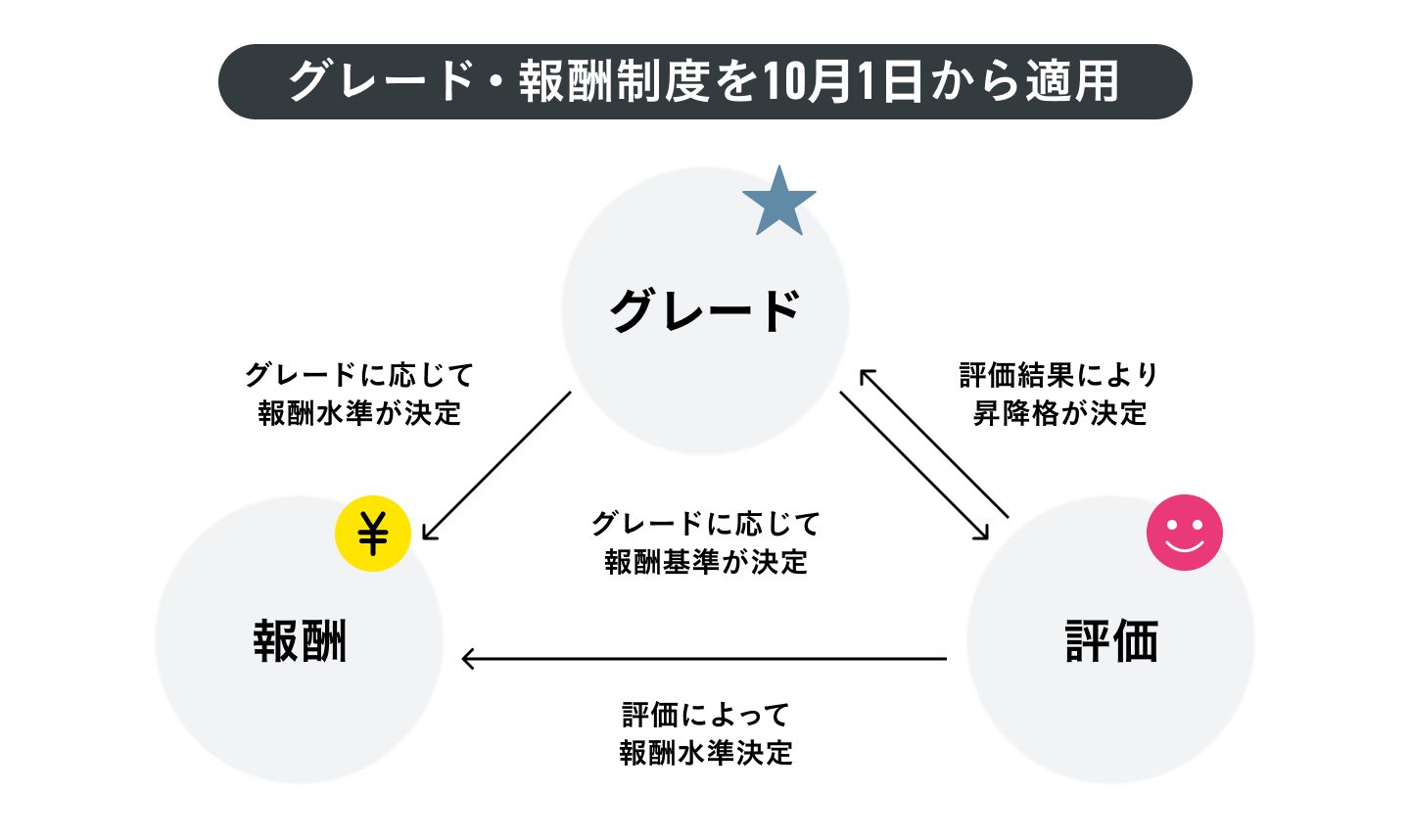 グレード・報酬制度を10月1日から適用

グレード

グレードに応じて
報酬水準が決定

評価結果により
昇降格が決定

¥

グレードに応じて
報酬基準が決定

報酬

評価

評価によって
報酬水準決定